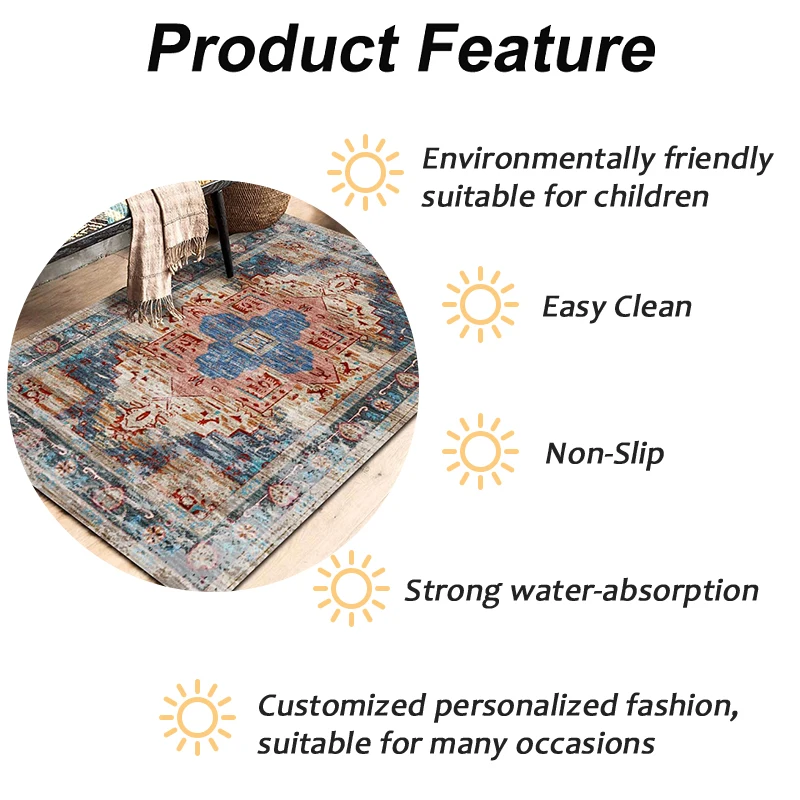 Product Feature

Environmentally friendly suitable for children

Easy Clean

Non-Slip

Strong water-absorption

Customized personalized fashion, suitable for many occasions